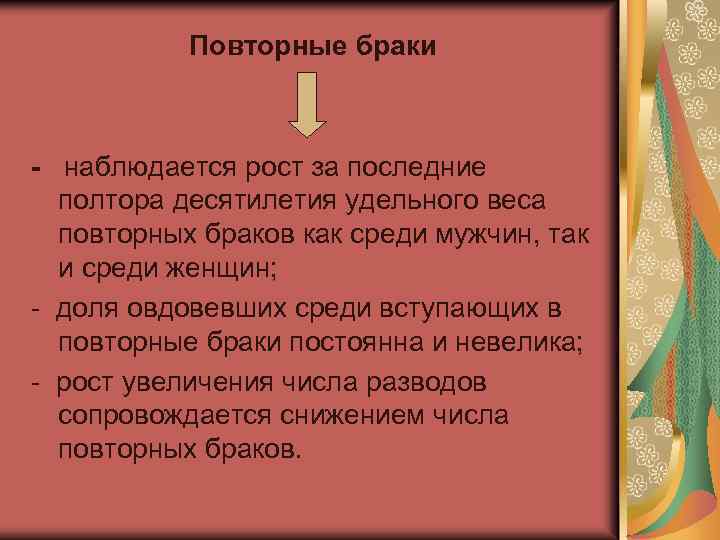 Повторные браки

- наблюдается рост за последние полтора десятилетия удельного веса повторных браков как среди мужчин, так и среди женщин;

- доля овдовевших среди вступающих в повторные браки постоянна и невелика;

- рост увеличения числа разводов сопровождается снижением числа повторных браков.